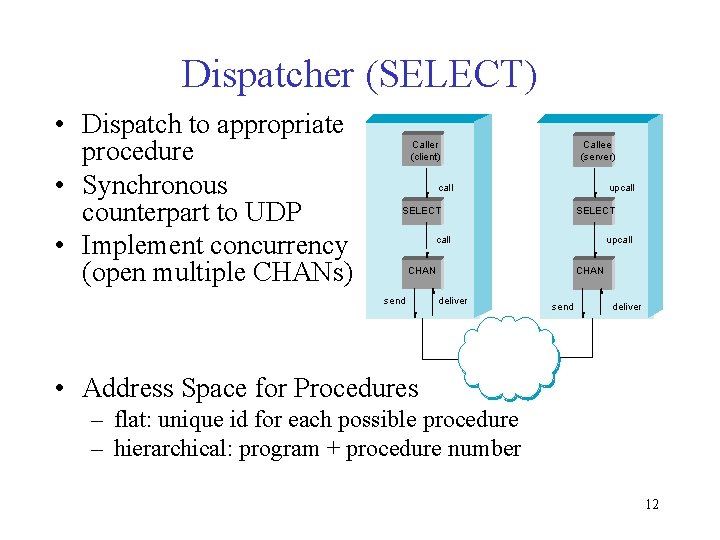 Dispatcher (SELECT)

• Dispatch to appropriate procedure
• Synchronous counterpart to UDP
• Implement concurrency (open multiple CHANs)

Caller (client)
call
SELECT
call
CHAN
send
deliver

Callee (server)
upcall
SELECT
upcall
CHAN
send
deliver

• Address Space for Procedures
– flat: unique id for each possible procedure
– hierarchical: program + procedure number

12